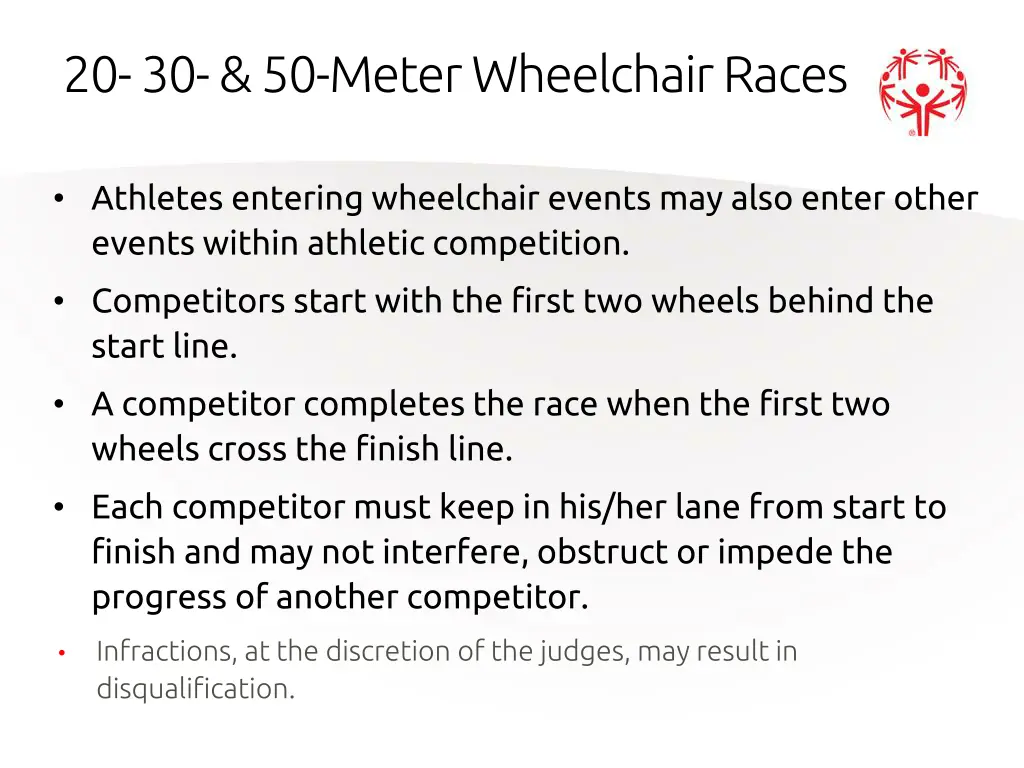 20- 30- & 50-Meter Wheelchair Races

• Athletes entering wheelchair events may also enter other events within athletic competition.

• Competitors start with the first two wheels behind the start line.

• A competitor completes the race when the first two wheels cross the finish line.

• Each competitor must keep in his/her lane from start to finish and may not interfere, obstruct or impede the progress of another competitor.

• Infractions, at the discretion of the judges, may result in disqualification.